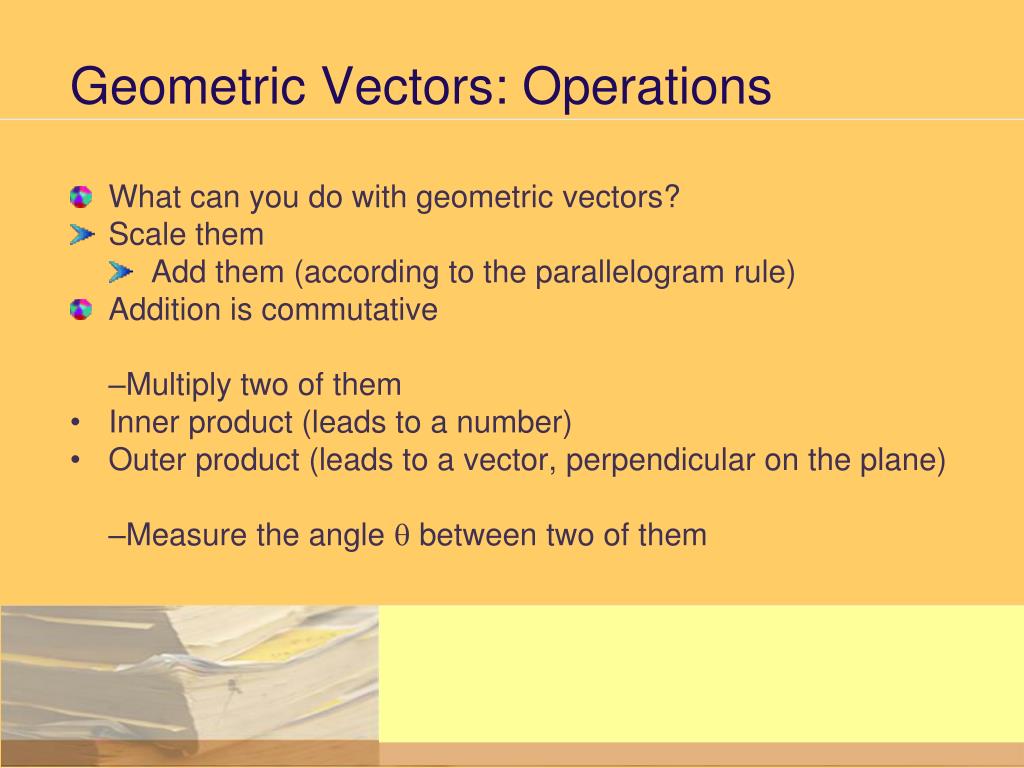 Geometric Vectors: Operations

What can you do with geometric vectors?
Scale them
Add them (according to the parallelogram rule)
Addition is commutative

–Multiply two of them
• Inner product (leads to a number)
• Outer product (leads to a vector, perpendicular on the plane)

–Measure the angle $\theta$ between two of them